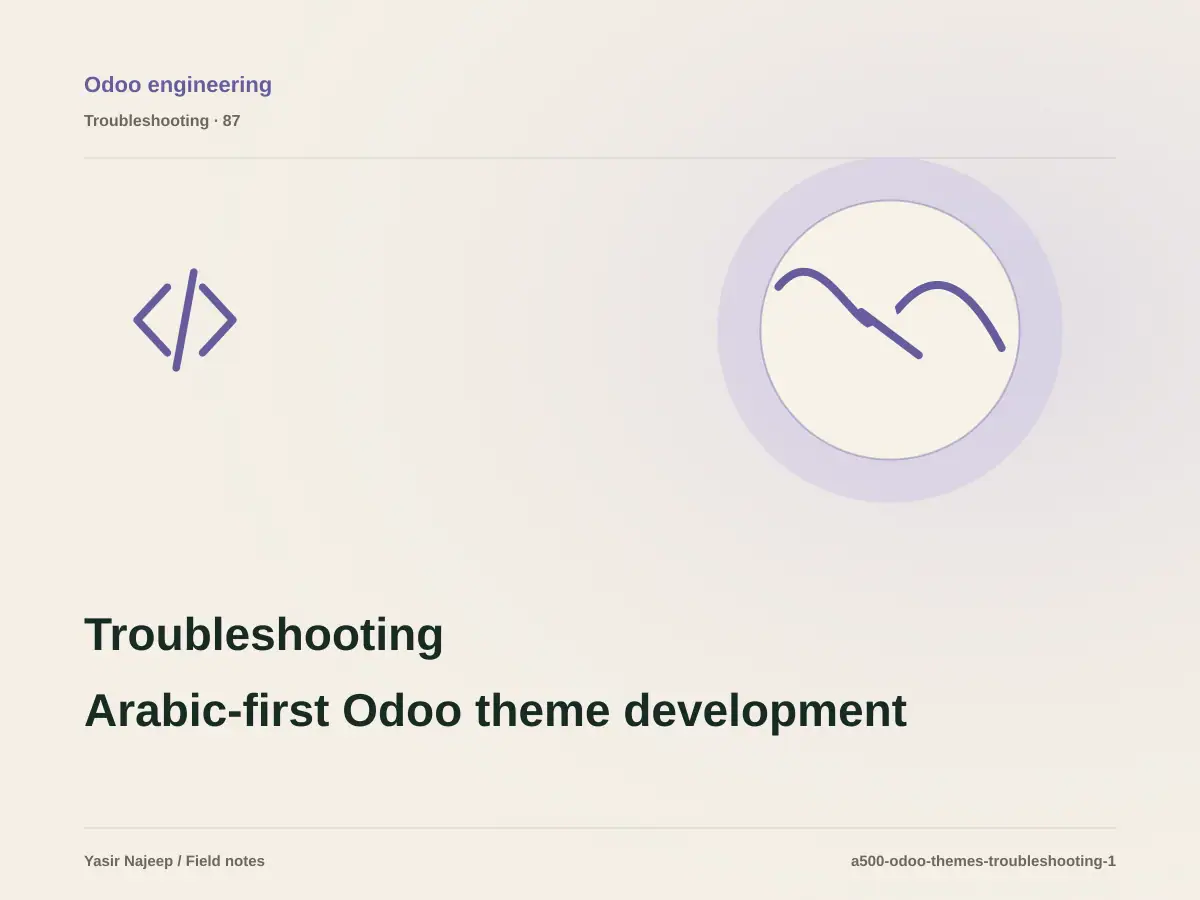 Odoo engineering

Troubleshooting · 87

Troubleshooting

Arabic-first Odoo theme development

Yasir Najeep / Field notes

a500-odoo-themes-troubleshooting-1